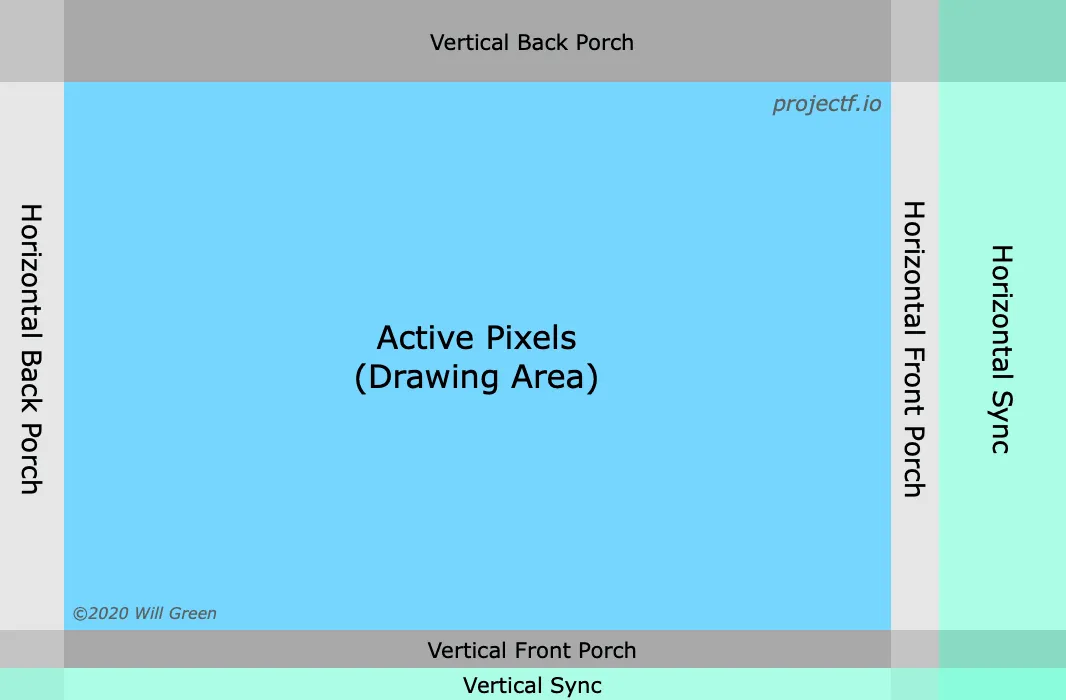 Vertical Back Porch

projectf.io

Horizontal Back Porch

Active Pixels
(Drawing Area)

Horizontal Front Porch

Horizontal Sync

©2020 Will Green

Vertical Front Porch

Vertical Sync